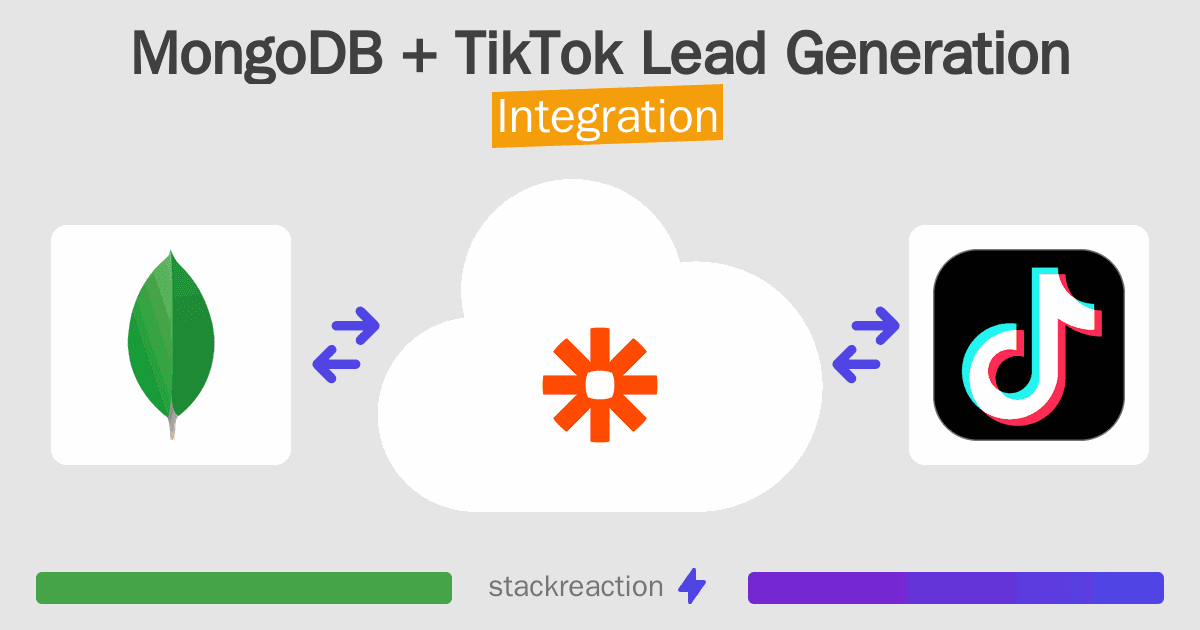 MongoDB + TikTok Lead Generation
Integration

stackreaction